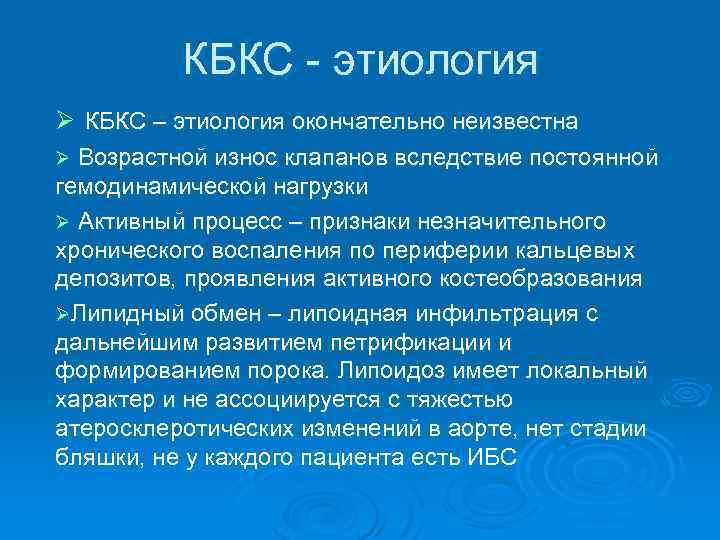 КБКС - этиология

➢ КБКС – этиология окончательно неизвестна

➢ Возрастной износ клапанов вследствие постоянной гемодинамической нагрузки

➢ Активный процесс – признаки незначительного хронического воспаления по периферии кальцевых депозитов, проявления активного костеобразования

➢Липидный обмен – липоидная инфильтрация с дальнейшим развитием петрификации и формированием порока. Липоидоз имеет локальный характер и не ассоциируется с тяжестью атеросклеротических изменений в аорте, нет стадии бляшки, не у каждого пациента есть ИБС